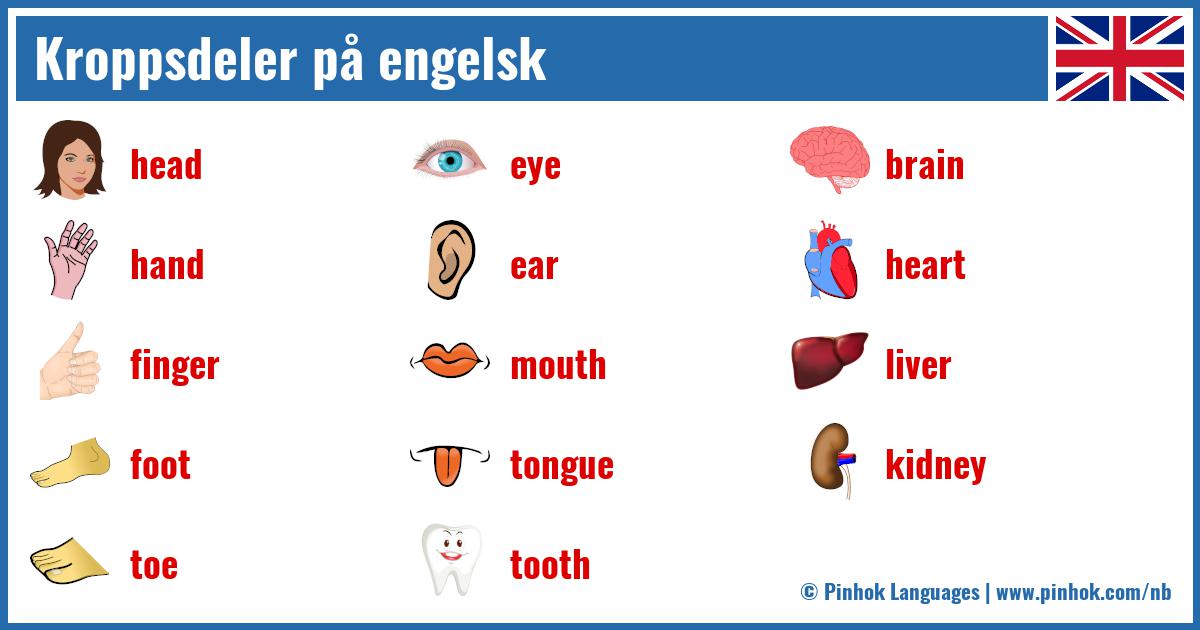 Kroppsdeler på engelsk

head

hand

finger

foot

toe

eye

ear

mouth

tongue

tooth

brain

heart

liver

kidney

© Pinhok Languages | www.pinhok.com/nb